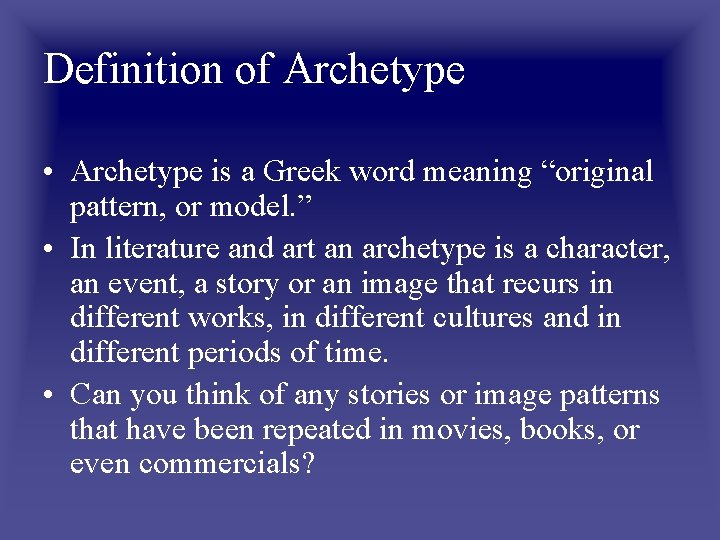 Definition of Archetype

• Archetype is a Greek word meaning “original pattern, or model.”
• In literature and art an archetype is a character, an event, a story or an image that recurs in different works, in different cultures and in different periods of time.
• Can you think of any stories or image patterns that have been repeated in movies, books, or even commercials?